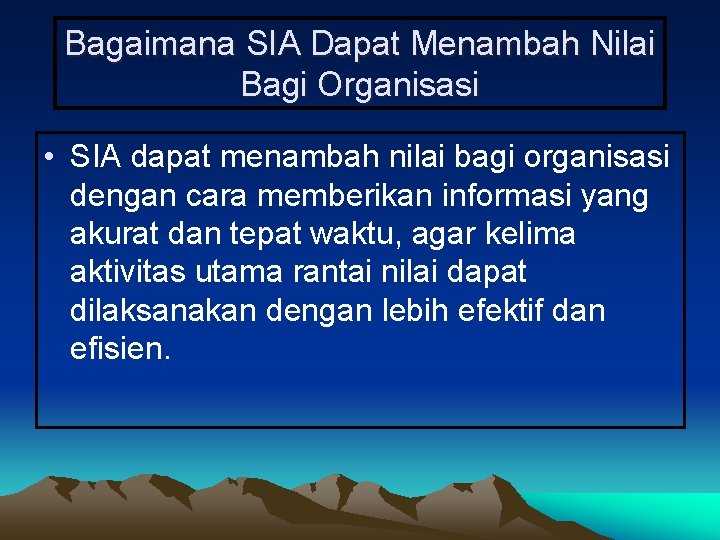 Bagaimana SIA Dapat Menambah Nilai Bagi Organisasi

• SIA dapat menambah nilai bagi organisasi dengan cara memberikan informasi yang akurat dan tepat waktu, agar kelima aktivitas utama rantai nilai dapat dilaksanakan dengan lebih efektif dan efisien.